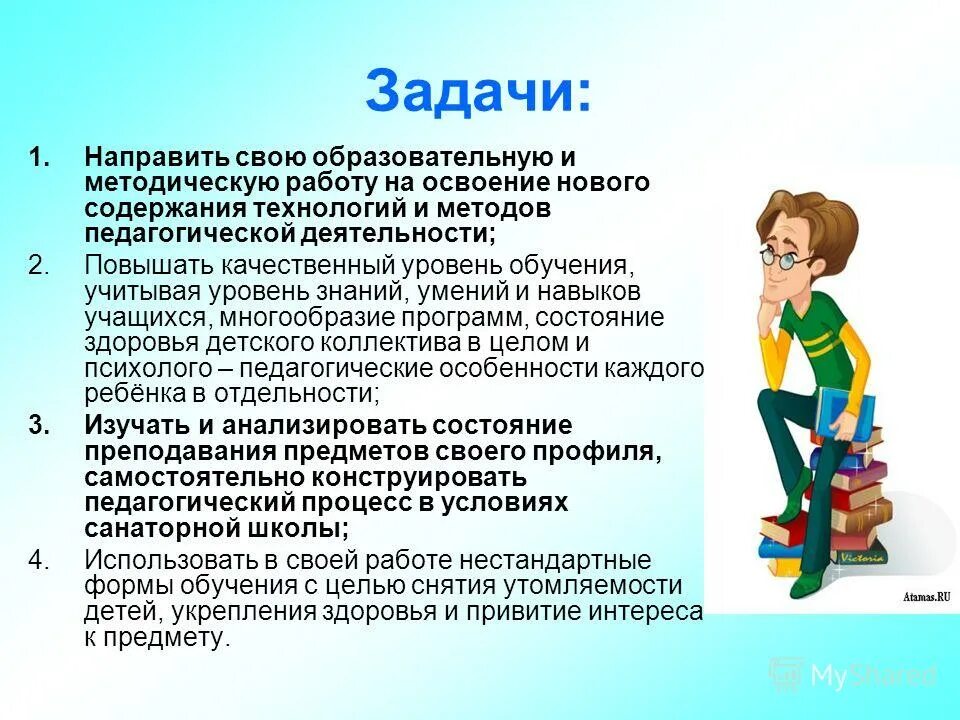 Задачи:

1. Направить свою образовательную и методическую работу на освоение нового содержания технологий и методов педагогической деятельности;

2. Повышать качественный уровень обучения, учитывая уровень знаний, умений и навыков учащихся, многообразие программ, состояние здоровья детского коллектива в целом и психолого – педагогические особенности каждого ребёнка в отдельности;

3. Изучать и анализировать состояние преподавания предметов своего профиля, самостоятельно конструировать педагогический процесс в условиях санаторной школы;

4. Использовать в своей работе нестандартные формы обучения с целью снятия утомляемости детей, укрепления здоровья и привитие интереса к предмету.

Victoria

Atamas.RU

MyShared